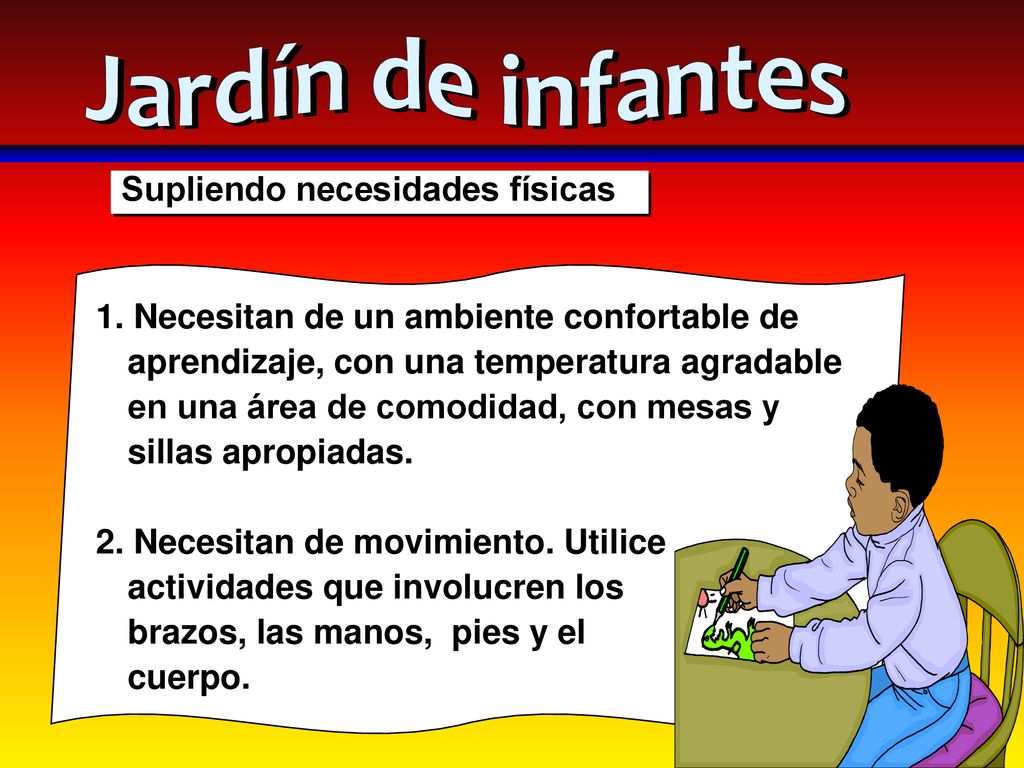 Jardín de infantes

Supliendo necesidades físicas

1. Necesitan de un ambiente confortable de aprendizaje, con una temperatura agradable en una área de comodidad, con mesas y sillas apropiadas.

2. Necesitan de movimiento. Utilice actividades que involucren los brazos, las manos, pies y el cuerpo.